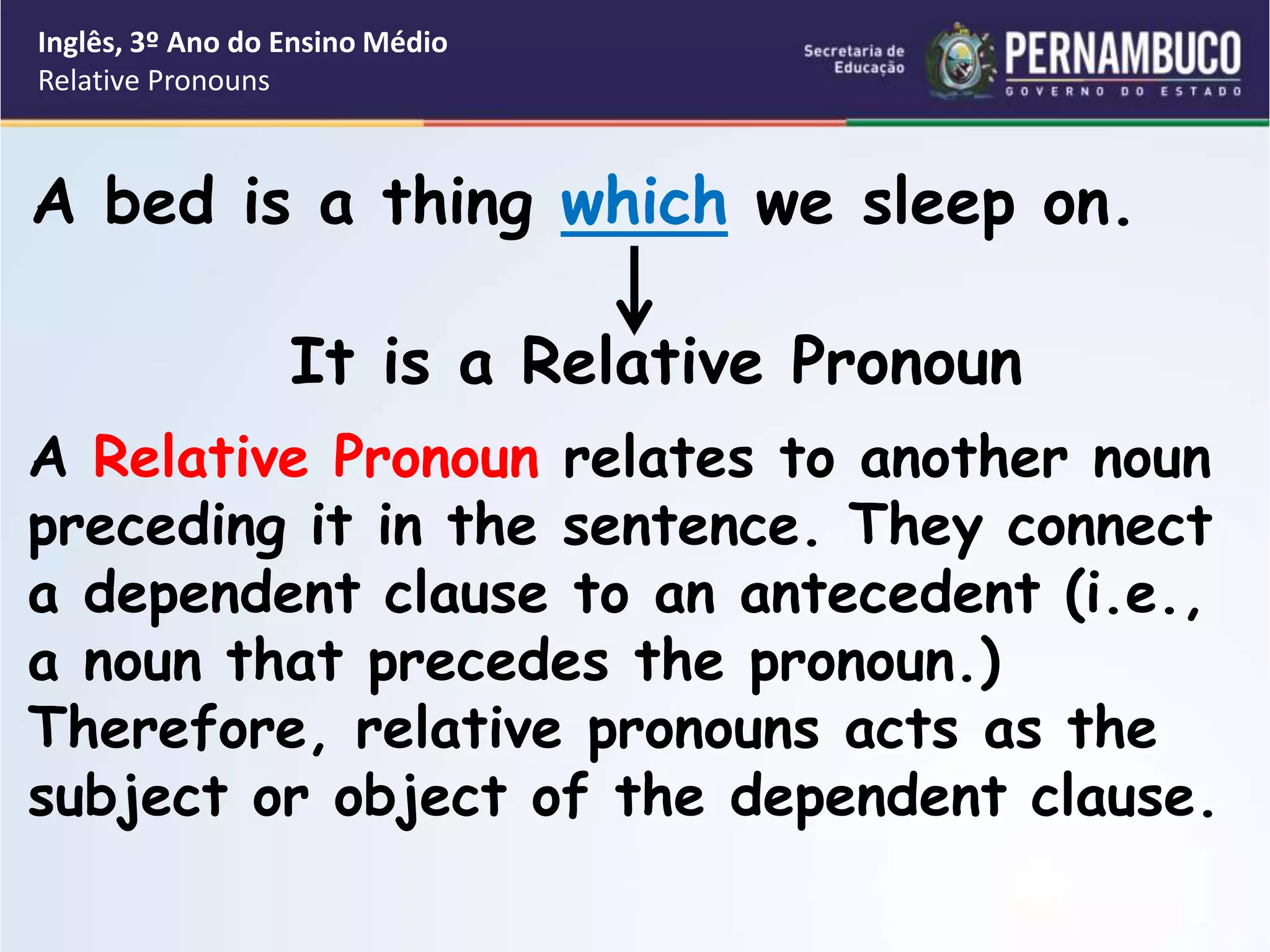 Inglês, 3º Ano do Ensino Médio
Relative Pronouns

Secretaria de Educação
PERNAMBUCO
GOVERNO DO ESTADO

A bed is a thing which we sleep on.

It is a Relative Pronoun

A Relative Pronoun relates to another noun preceding it in the sentence. They connect a dependent clause to an antecedent (i.e., a noun that precedes the pronoun.) Therefore, relative pronouns acts as the subject or object of the dependent clause.